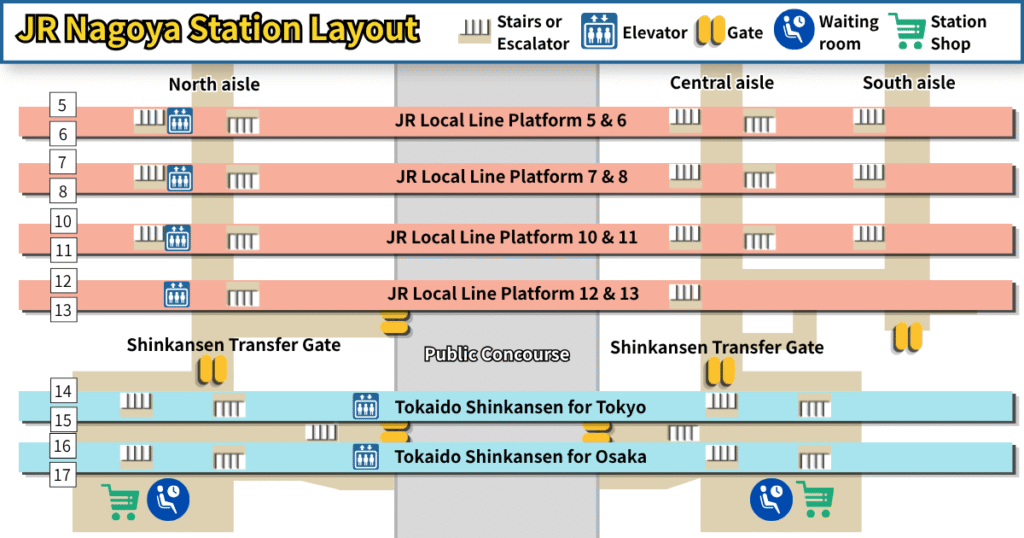 JR Nagoya Station Layout

Stairs or Escalator
Elevator
Gate
Waiting room
Station Shop

North aisle
Central aisle
South aisle

5
6
JR Local Line Platform 5 & 6

7
8
JR Local Line Platform 7 & 8

10
11
JR Local Line Platform 10 & 11

12
13
JR Local Line Platform 12 & 13

Shinkansen Transfer Gate
Public Concourse
Shinkansen Transfer Gate

14
15
Tokaido Shinkansen for Tokyo

16
17
Tokaido Shinkansen for Osaka